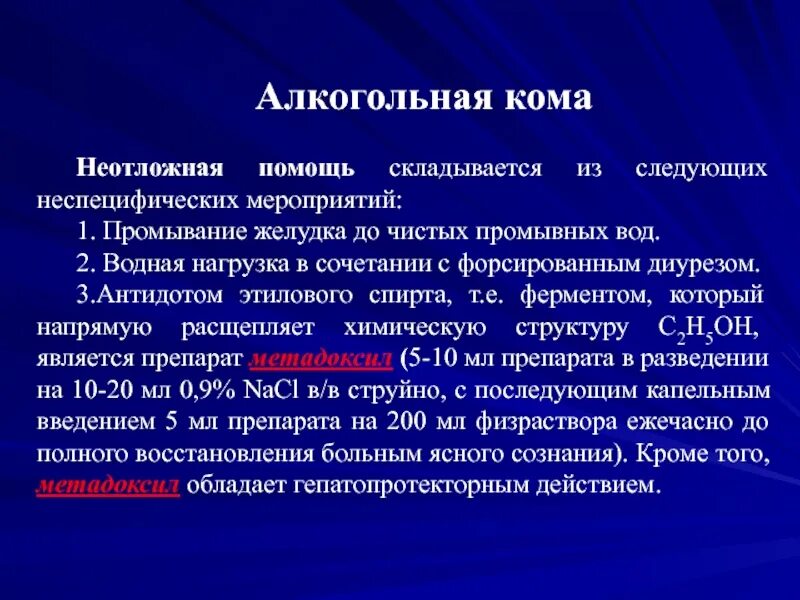 Алкогольная кома

Неотложная помощь складывается из следующих неспецифических мероприятий:

1. Промывание желудка до чистых промывных вод.

2. Водная нагрузка в сочетании с форсированным диурезом.

3.Антидотом этилового спирта, т.е. ферментом, который напрямую расщепляет химическую структуру $C_2H_5OH$, является препарат метадоксил (5-10 мл препарата в разведении на 10-20 мл 0,9% NaCl в/в струйно, с последующим капельным введением 5 мл препарата на 200 мл физраствора ежечасно до полного восстановления больным ясного сознания). Кроме того, метадоксил обладает гепатопротекторным действием.